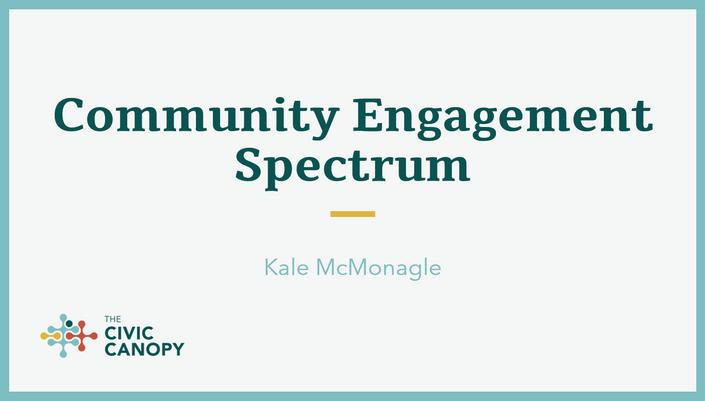 Community Engagement Spectrum

Kale McMonagle

THE CIVIC CANOPY